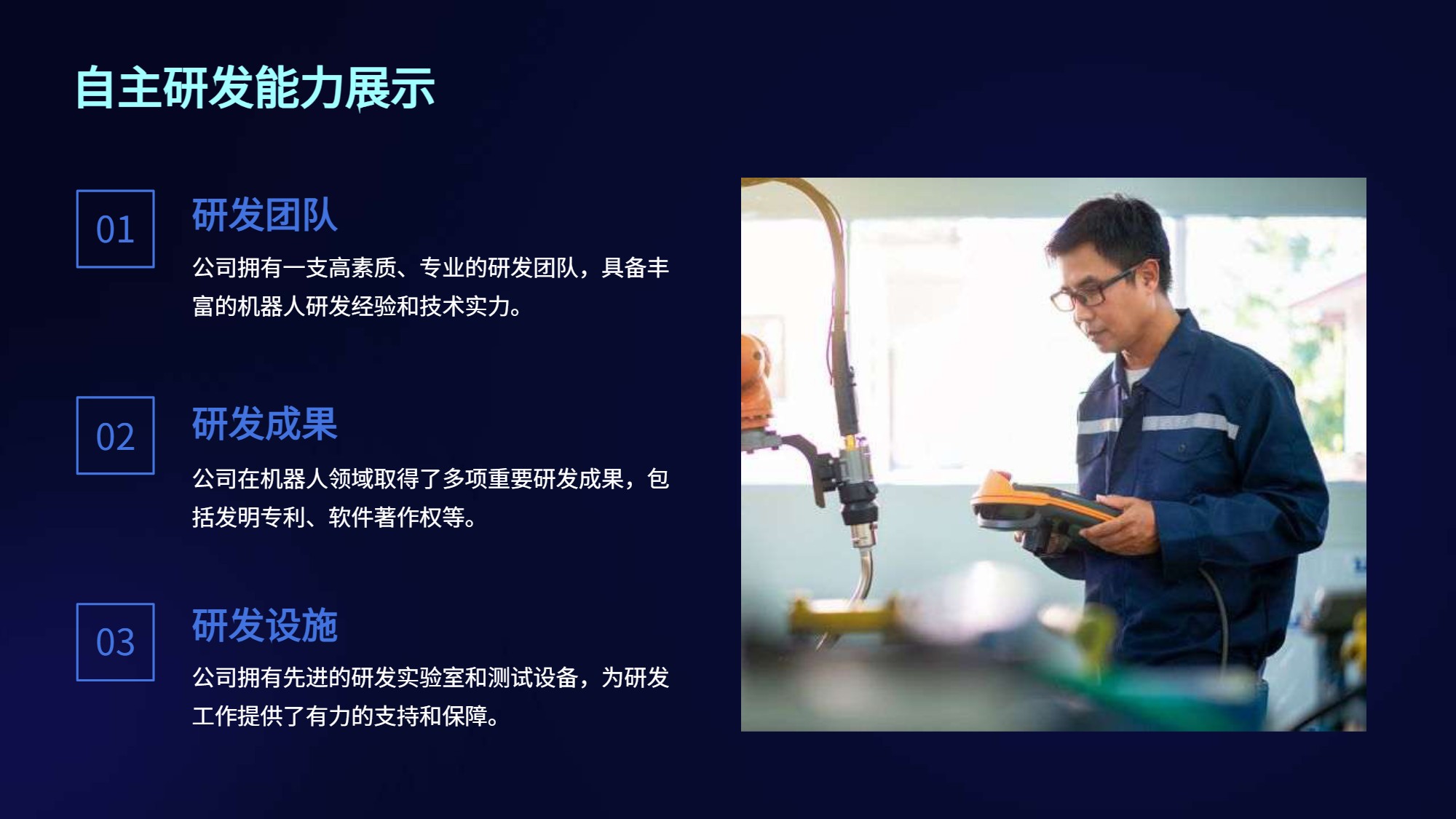 自主研发能力展示

01

研发团队

公司拥有一支高素质、专业的研发团队，具备丰富的机器人研发经验和技术实力。

02

研发成果

公司在机器人领域取得了多项重要研发成果，包括发明专利、软件著作权等。

03

研发设施

公司拥有先进的研发实验室和测试设备，为研发工作提供了有力的支持和保障。